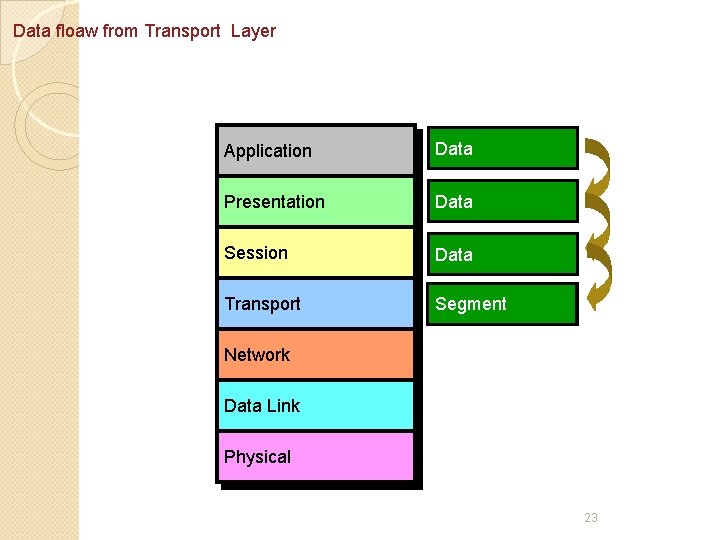 Data floaw from Transport Layer

Application
Presentation
Session
Transport
Network
Data Link
Physical

Data
Data
Data
Segment

23